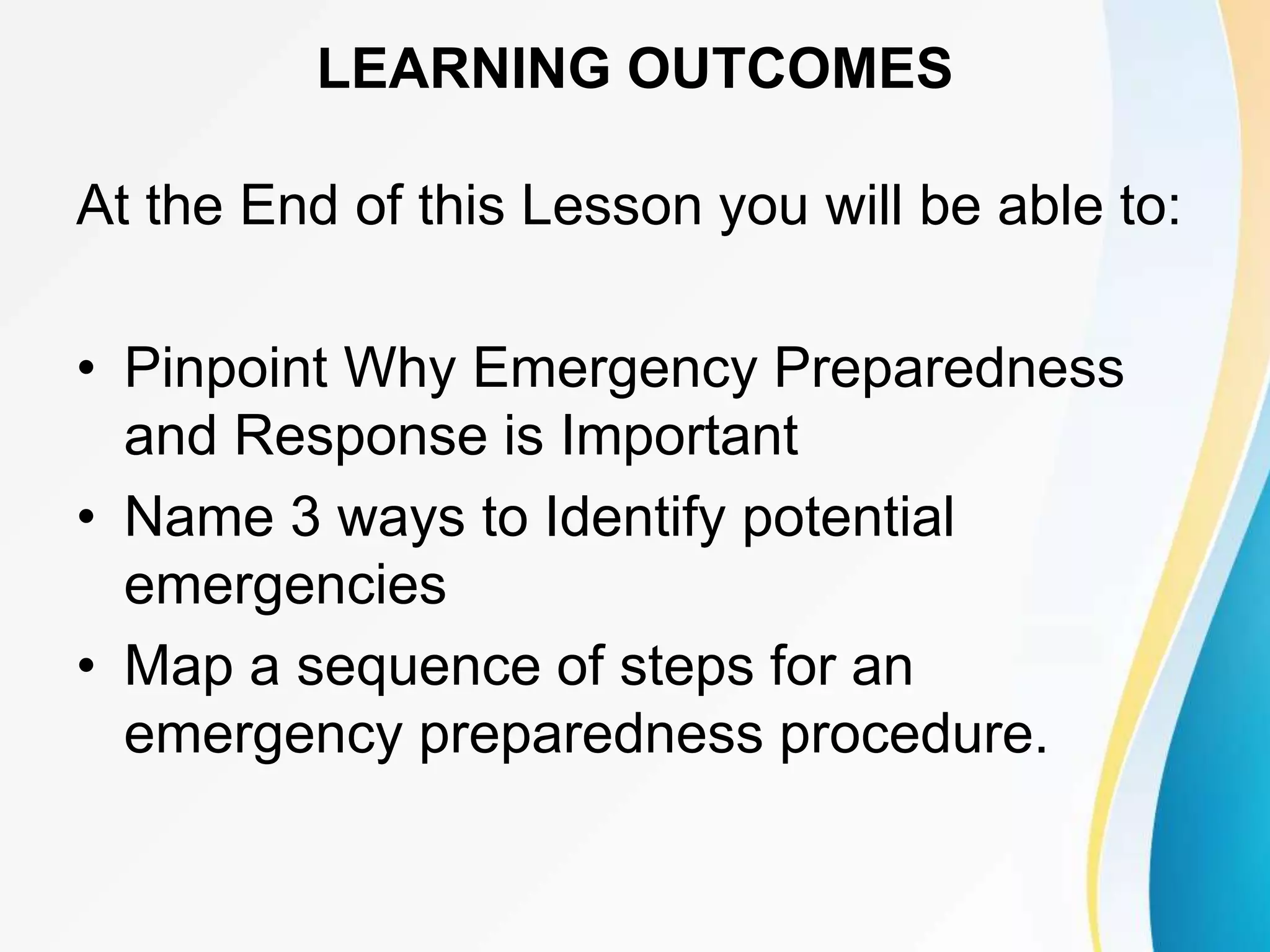 LEARNING OUTCOMES

At the End of this Lesson you will be able to:

• Pinpoint Why Emergency Preparedness and Response is Important
• Name 3 ways to Identify potential emergencies
• Map a sequence of steps for an emergency preparedness procedure.